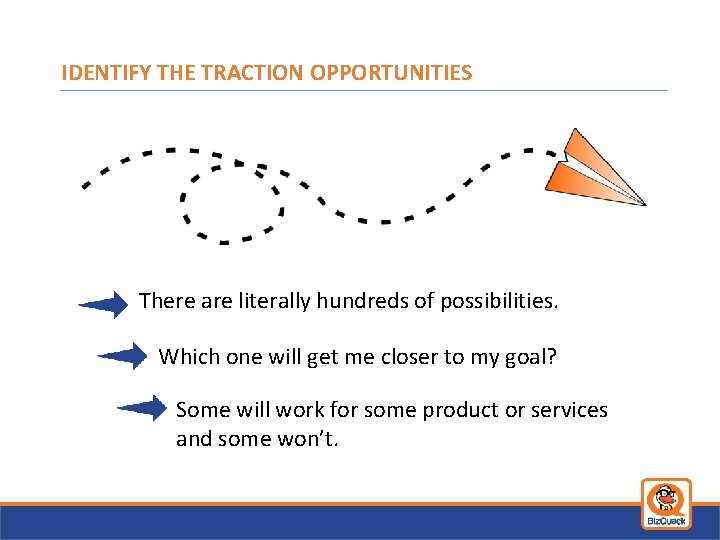 IDENTIFY THE TRACTION OPPORTUNITIES

There are literally hundreds of possibilities.

Which one will get me closer to my goal?

Some will work for some product or services and some won't.

BizQuack